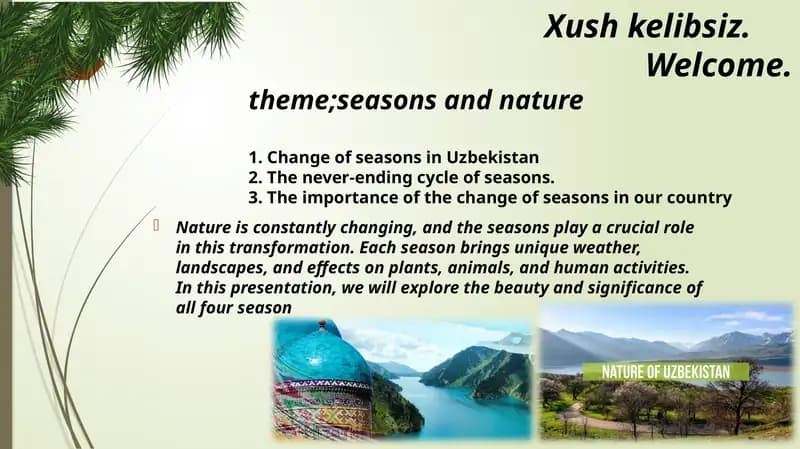 Xush kelibsiz.
Welcome.

theme;seasons and nature

1. Change of seasons in Uzbekistan
2. The never-ending cycle of seasons.
3. The importance of the change of seasons in our country

Nature is constantly changing, and the seasons play a crucial role in this transformation. Each season brings unique weather, landscapes, and effects on plants, animals, and human activities. In this presentation, we will explore the beauty and significance of all four season

NATURE OF UZBEKISTAN